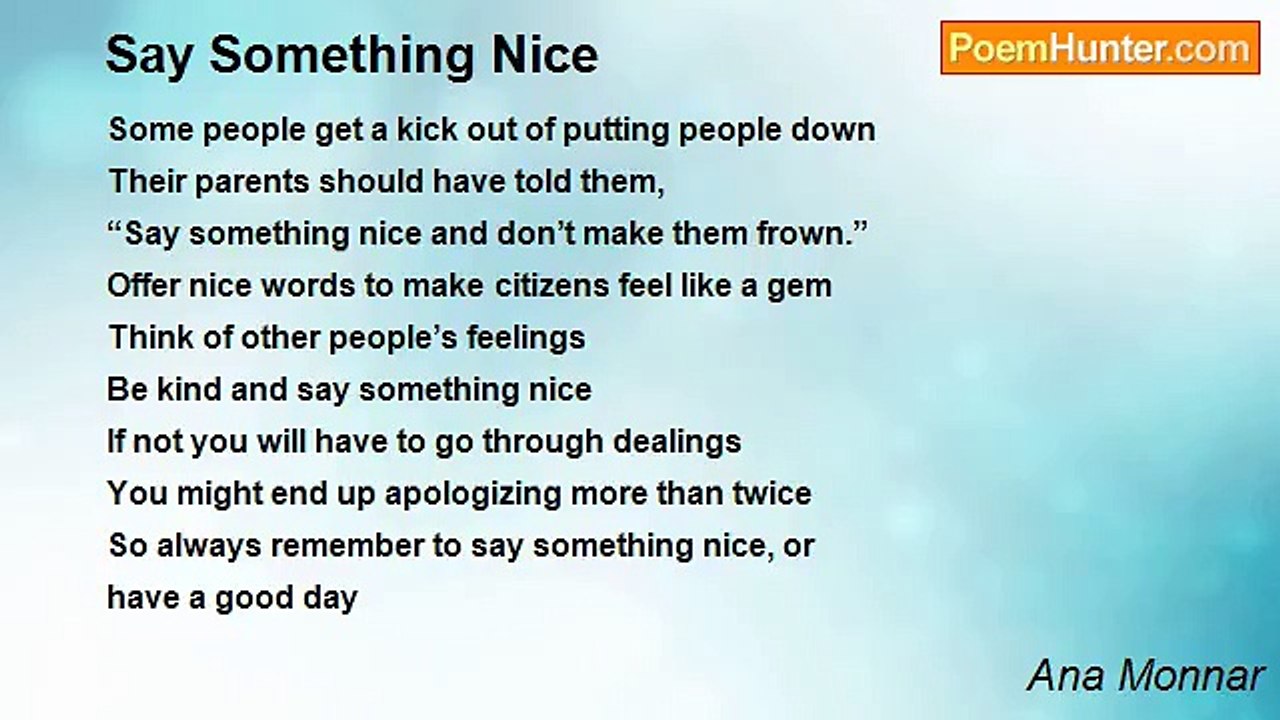 Say Something Nice

PoemHunter.com

Some people get a kick out of putting people down
Their parents should have told them,
“Say something nice and don’t make them frown.”
Offer nice words to make citizens feel like a gem
Think of other people’s feelings
Be kind and say something nice
If not you will have to go through dealings
You might end up apologizing more than twice
So always remember to say something nice, or
have a good day

Ana Monnar